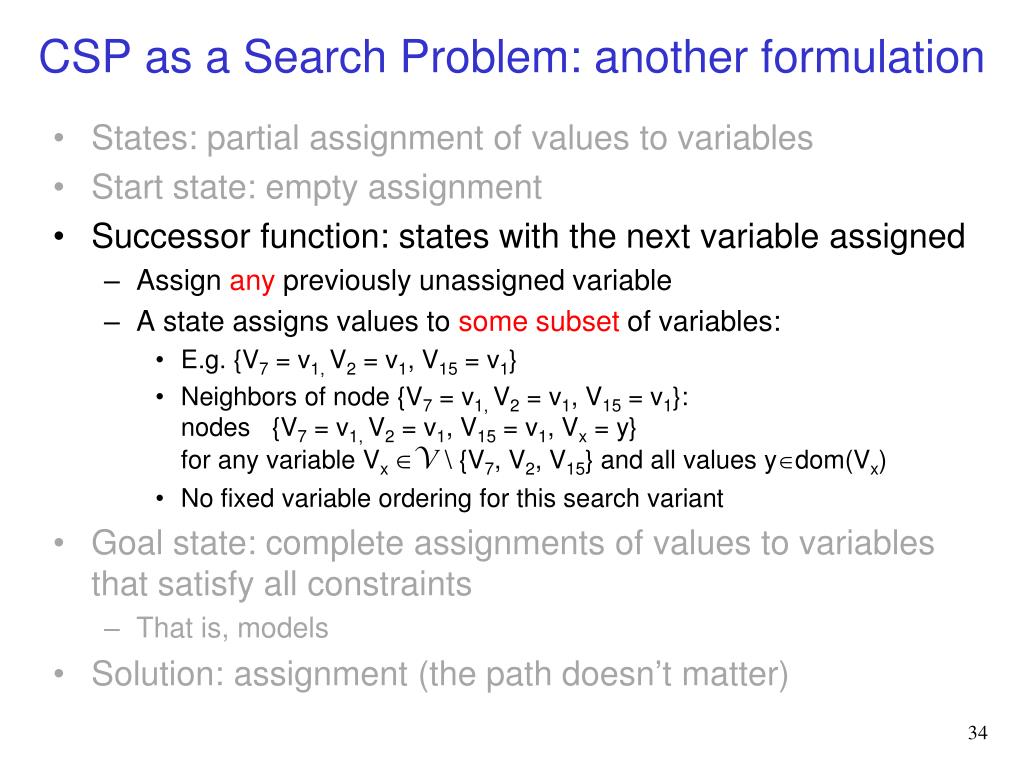 CSP as a Search Problem: another formulation

• States: partial assignment of values to variables
• Start state: empty assignment
• Successor function: states with the next variable assigned
– Assign any previously unassigned variable
– A state assigns values to some subset of variables:
• E.g. $\{V_7 = v_1, V_2 = v_1, V_{15} = v_1\}$
• Neighbors of node $\{V_7 = v_1, V_2 = v_1, V_{15} = v_1\}$:
nodes $\{V_7 = v_1, V_2 = v_1, V_{15} = v_1, V_x = y\}$
for any variable $V_x \in \mathcal{V} \setminus \{V_7, V_2, V_{15}\}$ and all values $y \in dom(V_x)$
• No fixed variable ordering for this search variant
• Goal state: complete assignments of values to variables that satisfy all constraints
– That is, models
• Solution: assignment (the path doesn't matter)

34